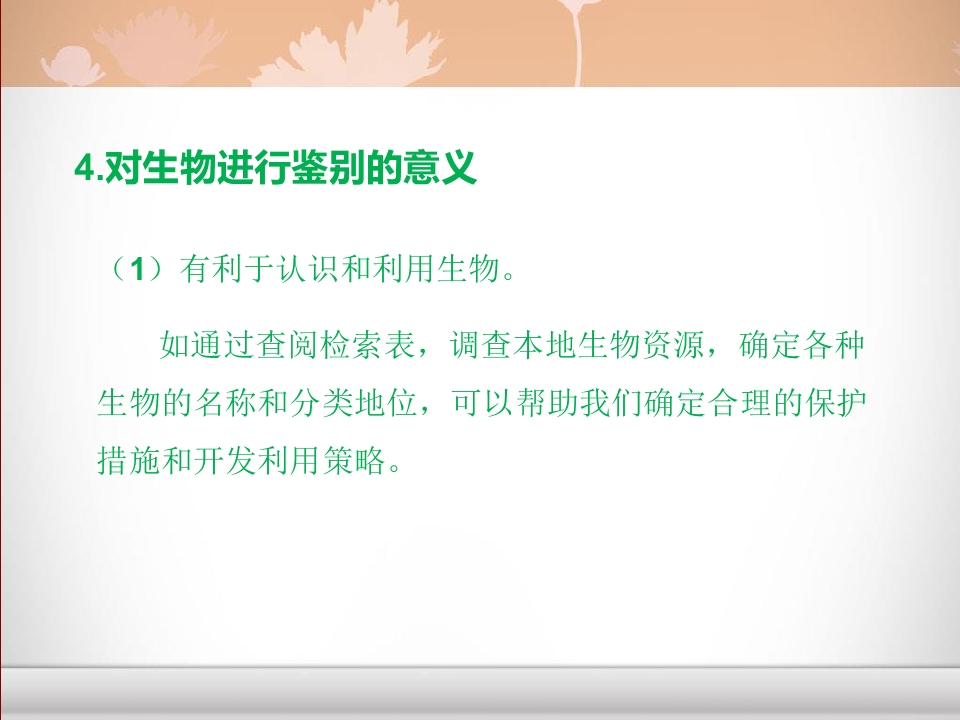 4.对生物进行鉴别的意义

（1）有利于认识和利用生物。

如通过查阅检索表，调查本地生物资源，确定各种生物的名称和分类地位，可以帮助我们确定合理的保护措施和开发利用策略。